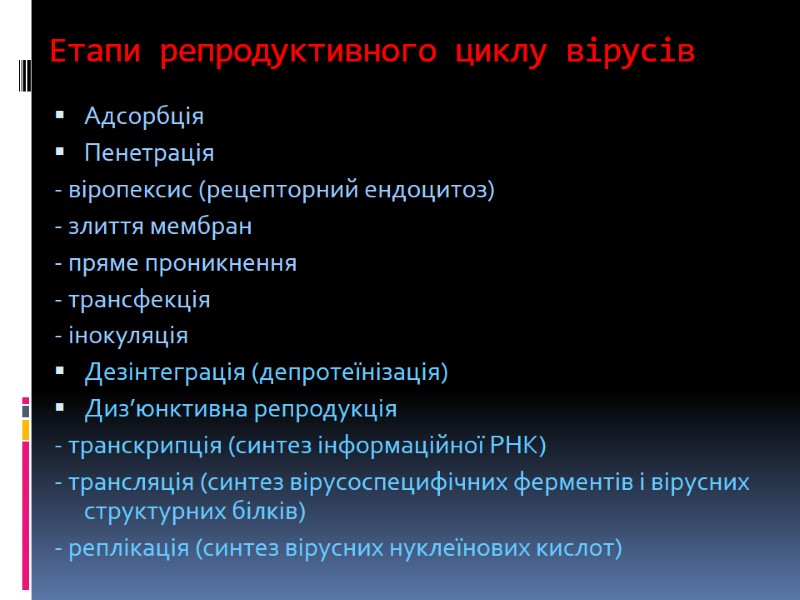 Етапи репродуктивного циклу вірусів

▪ Адсорбція
▪ Пенетрація
- віропексис (рецепторний ендоцитоз)
- злиття мембран
- пряме проникнення
- трансфекція
- інокуляція
▪ Дезінтеграція (депротеїнізація)
▪ Диз'юнктивна репродукція
- транскрипція (синтез інформаційної РНК)
- трансляція (синтез вірусоспецифічних ферментів і вірусних структурних білків)
- реплікація (синтез вірусних нуклеїнових кислот)